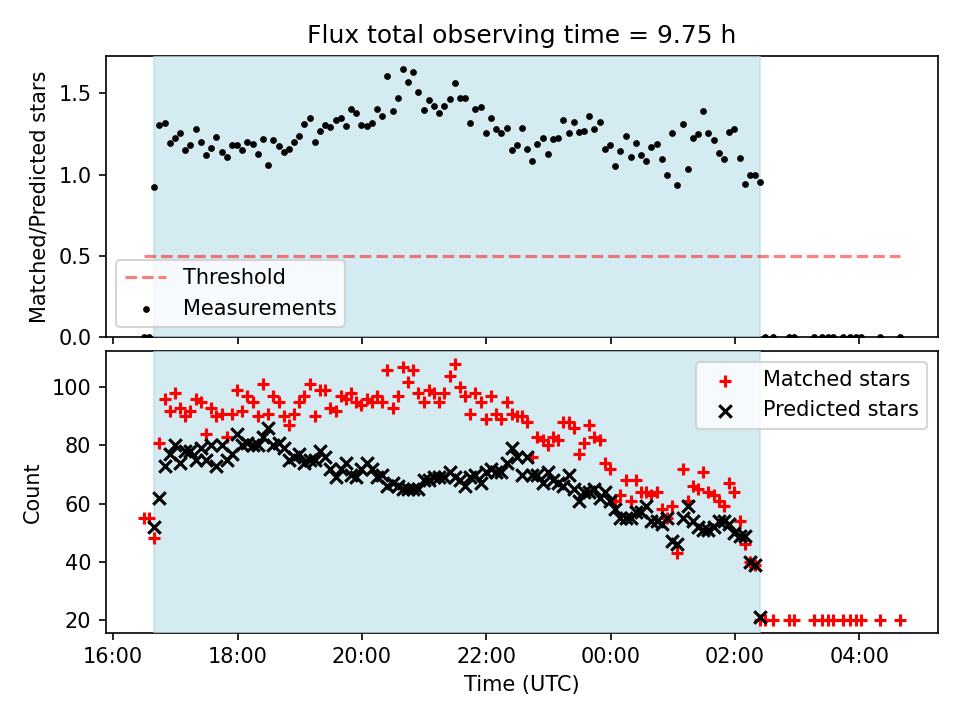 Flux total observing time = 9.75 h

Matched/Predicted stars

1.5
1.0
0.5
0.0

Threshold
Measurements

Count

100
80
60
40
20

Matched stars
Predicted stars

16:00
18:00
20:00
22:00
00:00
02:00
04:00

Time (UTC)